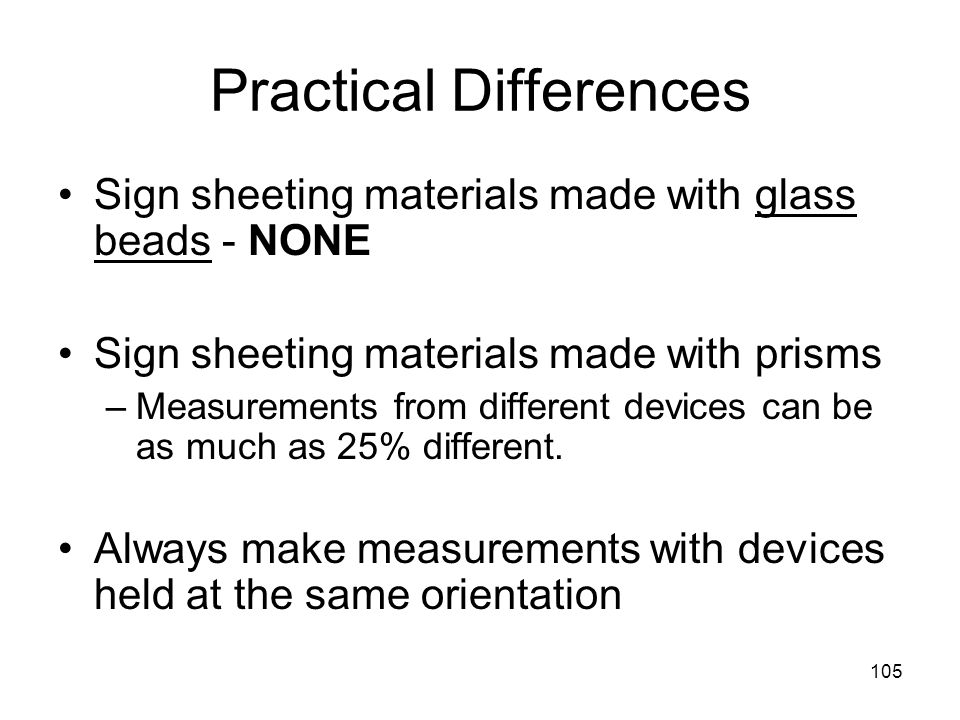 Practical Differences

• Sign sheeting materials made with glass beads - NONE

• Sign sheeting materials made with prisms
– Measurements from different devices can be as much as 25% different.

• Always make measurements with devices held at the same orientation

105